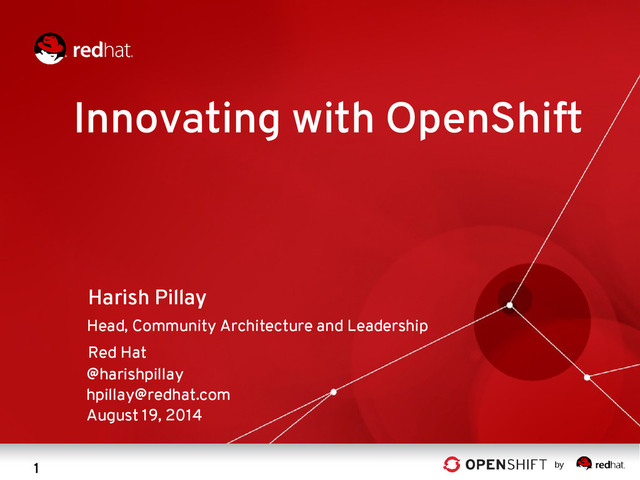 redhat.

Innovating with OpenShift

Harish Pillay

Head, Community Architecture and Leadership

Red Hat

@harishpillay

hpillay@redhat.com

August 19, 2014

1

OPENSHIFT by redhat.